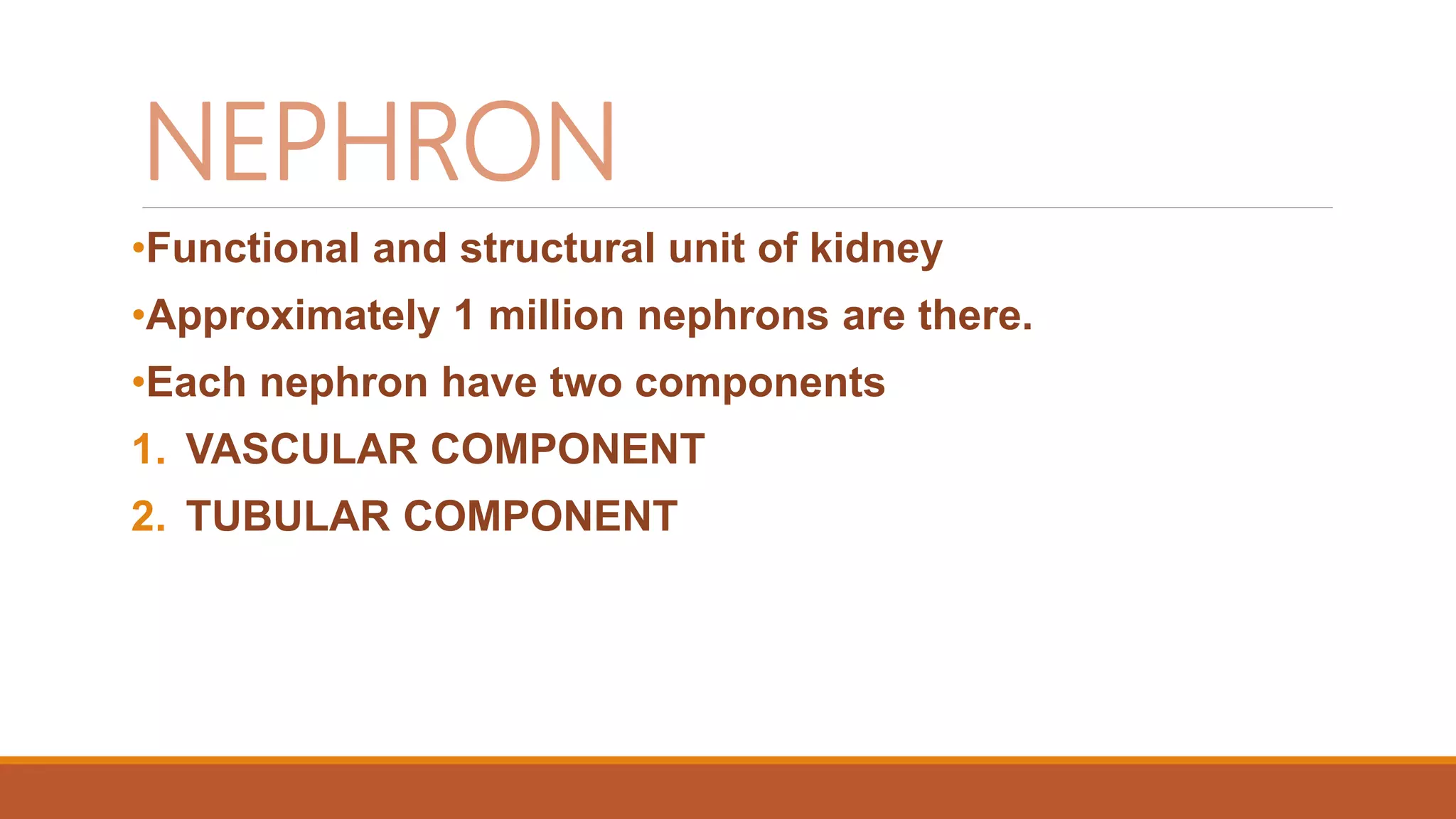 NEPHRON

•Functional and structural unit of kidney

•Approximately 1 million nephrons are there.

•Each nephron have two components

1. VASCULAR COMPONENT

2. TUBULAR COMPONENT